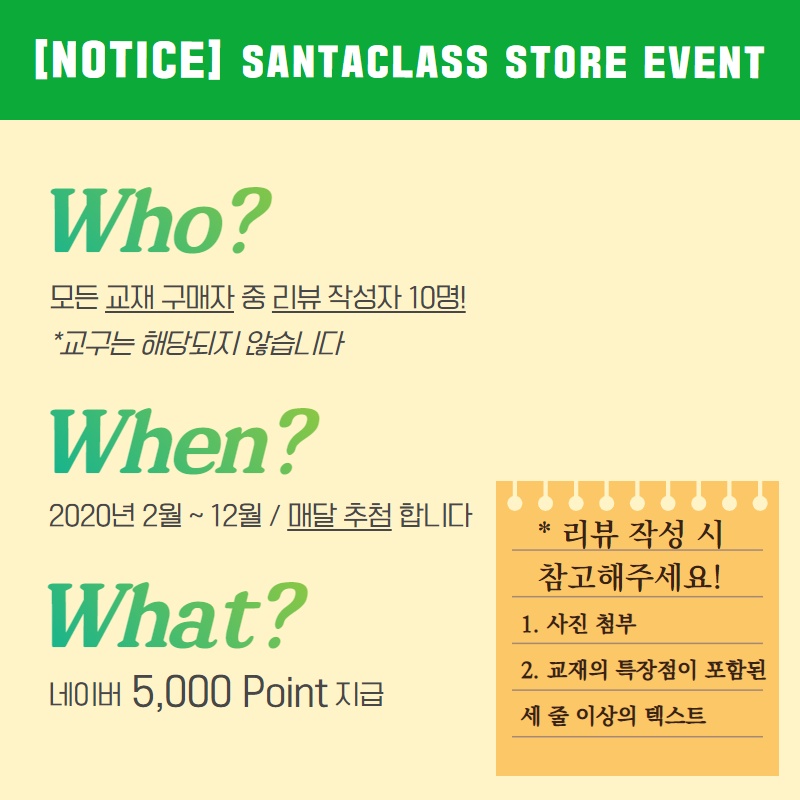 [NOTICE] SANTACLASS STORE EVENT

Who?

모든 교재 구매자 중 리뷰 작성자 10명!
*교구는 해당되지 않습니다

When?

2020년 2월 ~ 12월 / 매달 추첨 합니다

What?

네이버 5,000 Point 지급

* 리뷰 작성 시
참고해주세요!
1. 사진 첨부
2. 교재의 특장점이 포함된
세 줄 이상의 텍스트